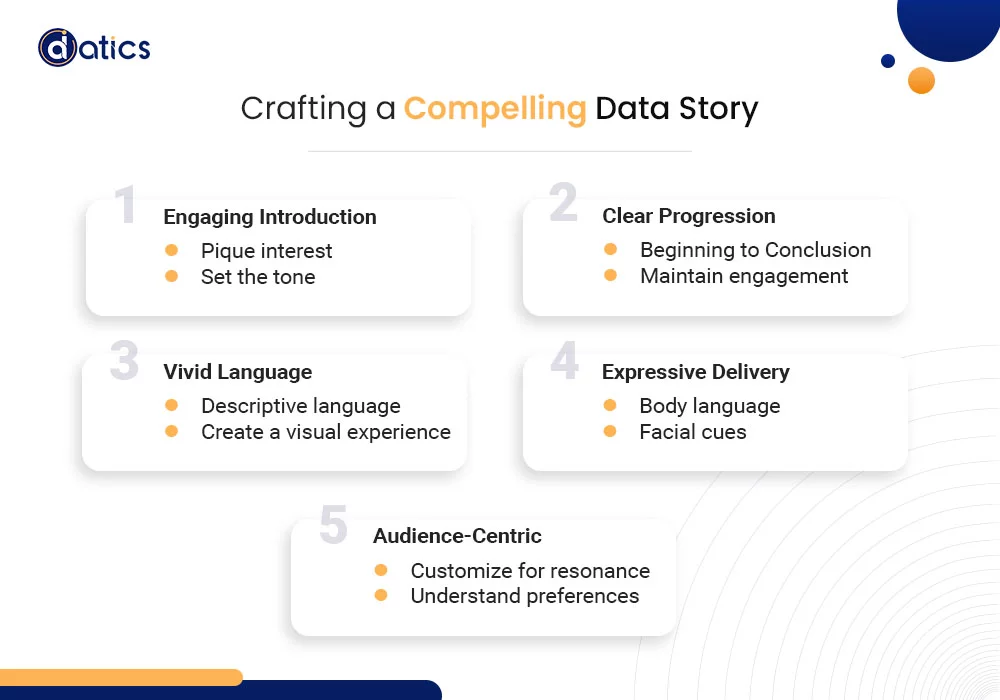 datics

Crafting a Compelling Data Story

1 Engaging Introduction
- Pique interest
- Set the tone

2 Clear Progression
- Beginning to Conclusion
- Maintain engagement

3 Vivid Language
- Descriptive language
- Create a visual experience

4 Expressive Delivery
- Body language
- Facial cues

5 Audience-Centric
- Customize for resonance
- Understand preferences